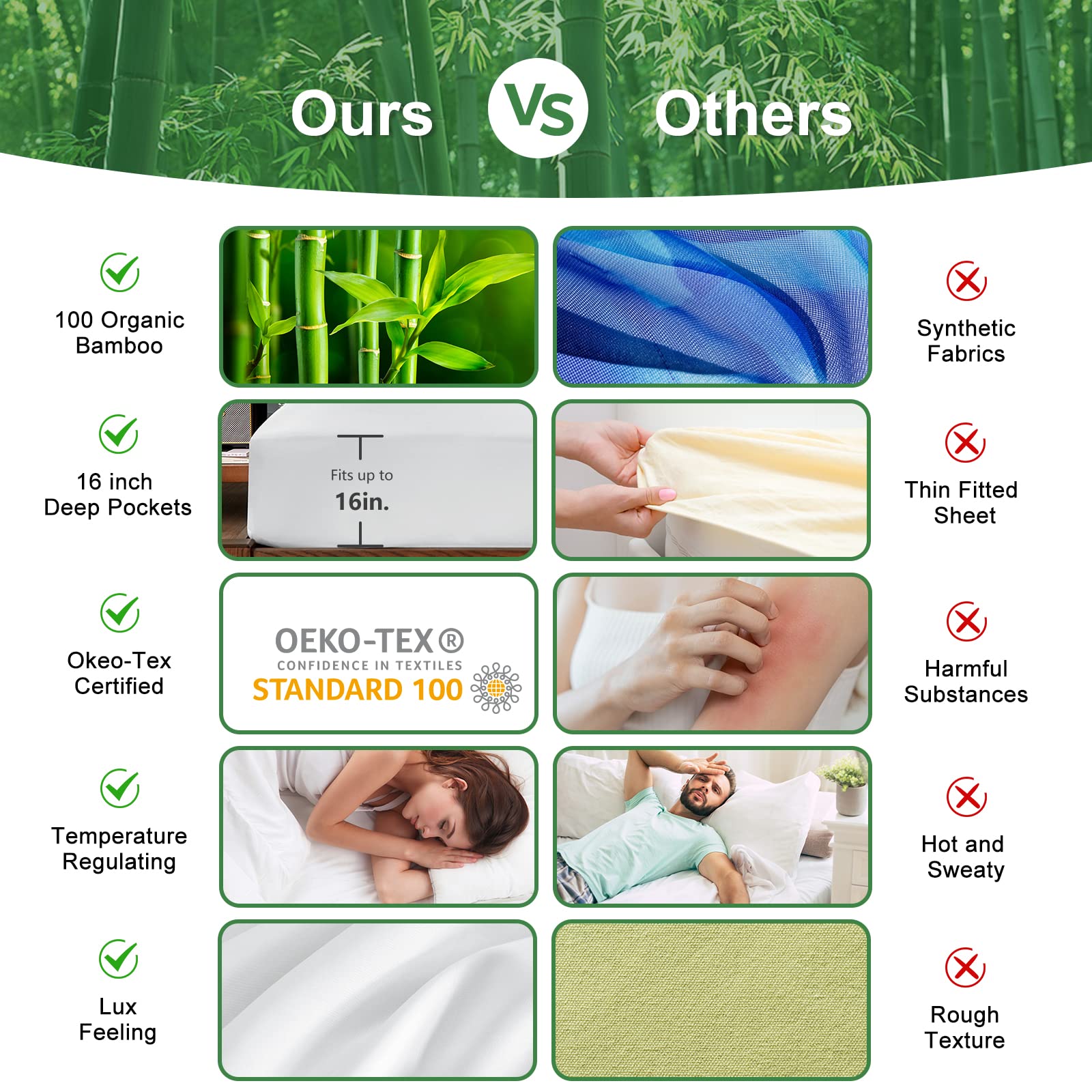 Ours Vs Others

100 Organic Bamboo

Synthetic Fabrics

16 inch Deep Pockets

Fits up to 16in.

Thin Fitted Sheet

Okeo-Tex Certified

OEKO-TEX®
CONFIDENCE IN TEXTILES
STANDARD 100

Harmful Substances

Temperature Regulating

Hot and Sweaty

Lux Feeling

Rough Texture